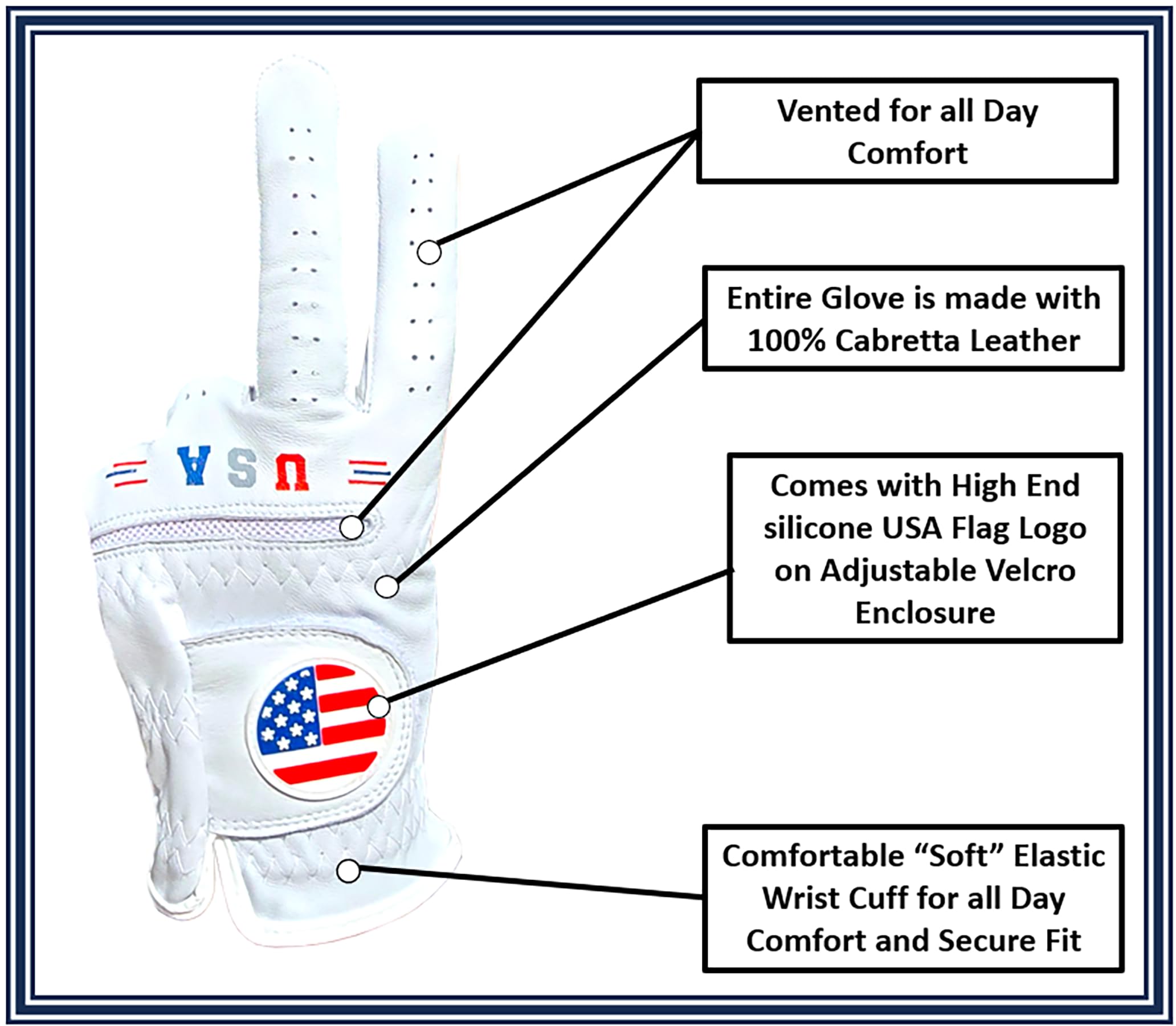 USA

Vented for all Day Comfort

Entire Glove is made with 100% Cabretta Leather

Comes with High End silicone USA Flag Logo on Adjustable Velcro Enclosure

Comfortable “Soft” Elastic Wrist Cuff for all Day Comfort and Secure Fit